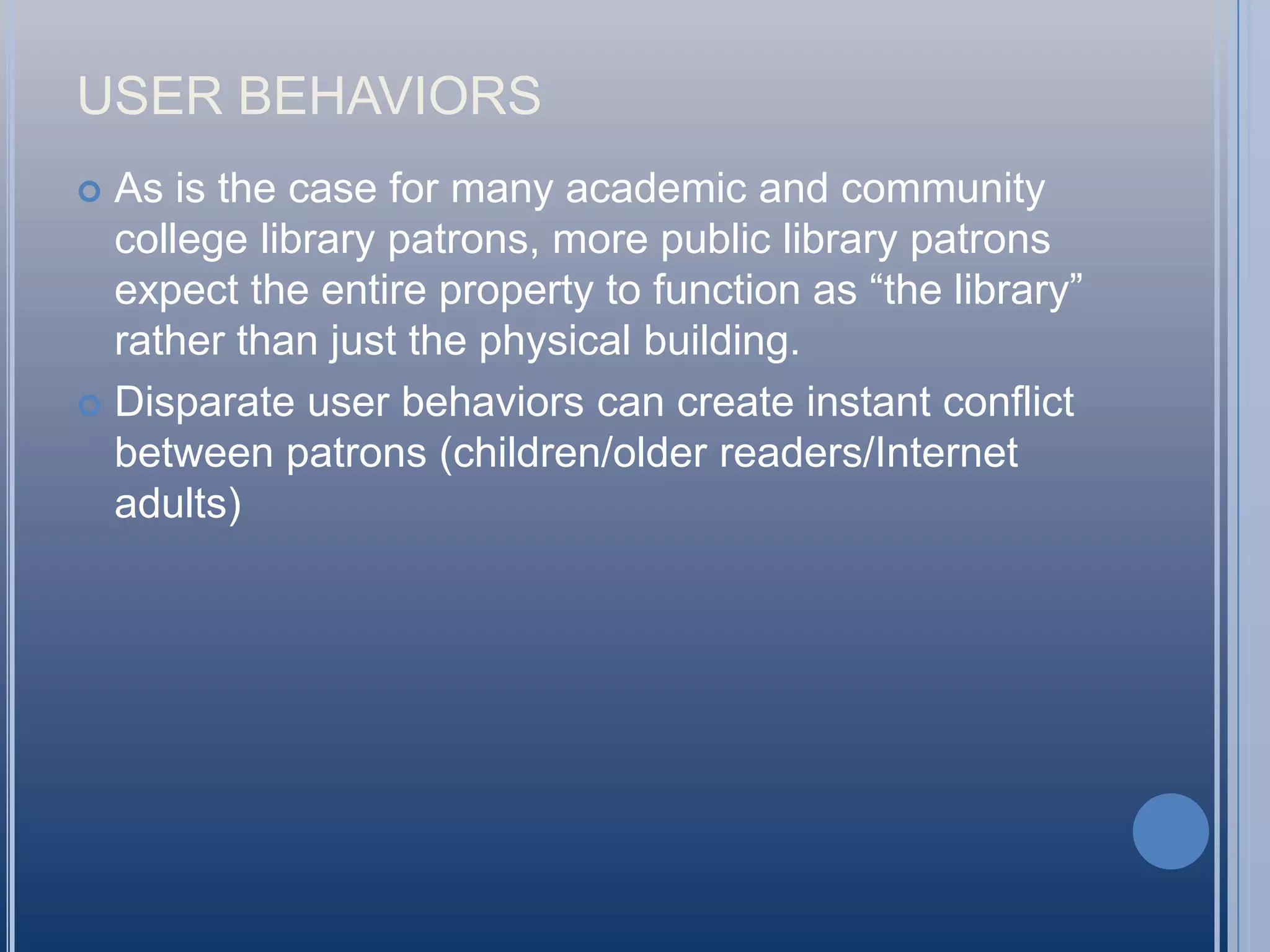 USER BEHAVIORS

As is the case for many academic and community college library patrons, more public library patrons expect the entire property to function as “the library” rather than just the physical building.

Disparate user behaviors can create instant conflict between patrons (children/older readers/Internet adults)